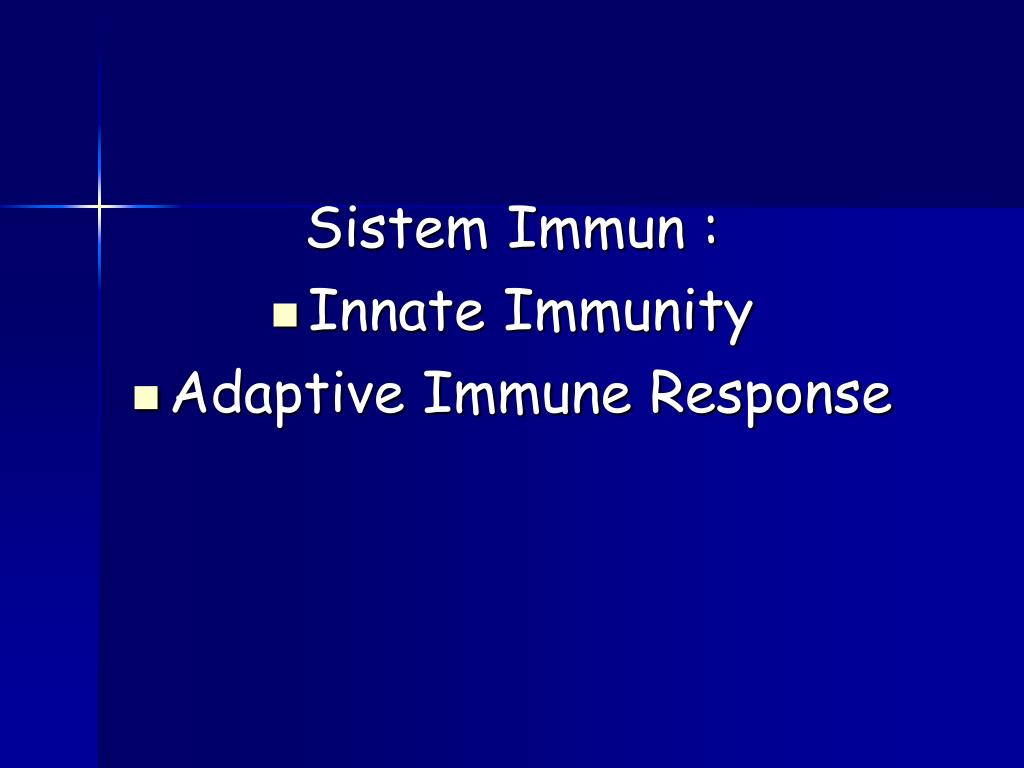 Sistem Immun :

- Innate Immunity
- Adaptive Immune Response